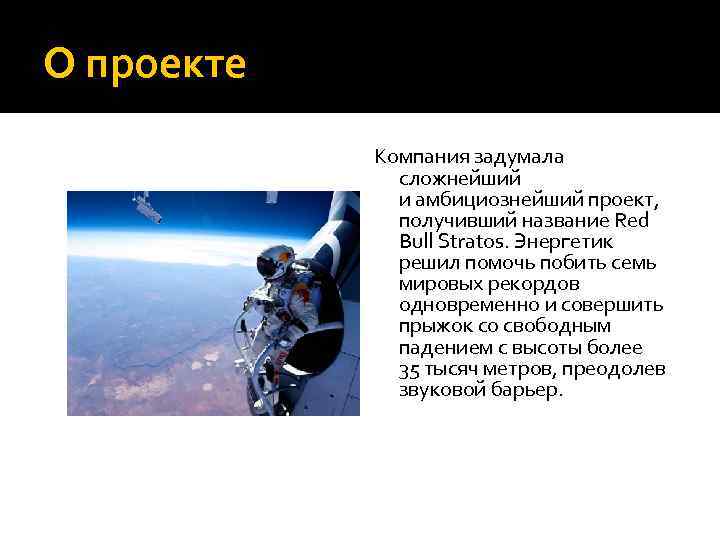 О проекте

Компания задумала сложнейший и амбициознейший проект, получивший название Red Bull Stratos. Энергетик решил помочь побить семь мировых рекордов одновременно и совершить прыжок со свободным падением с высоты более 35 тысяч метров, преодолев звуковой барьер.